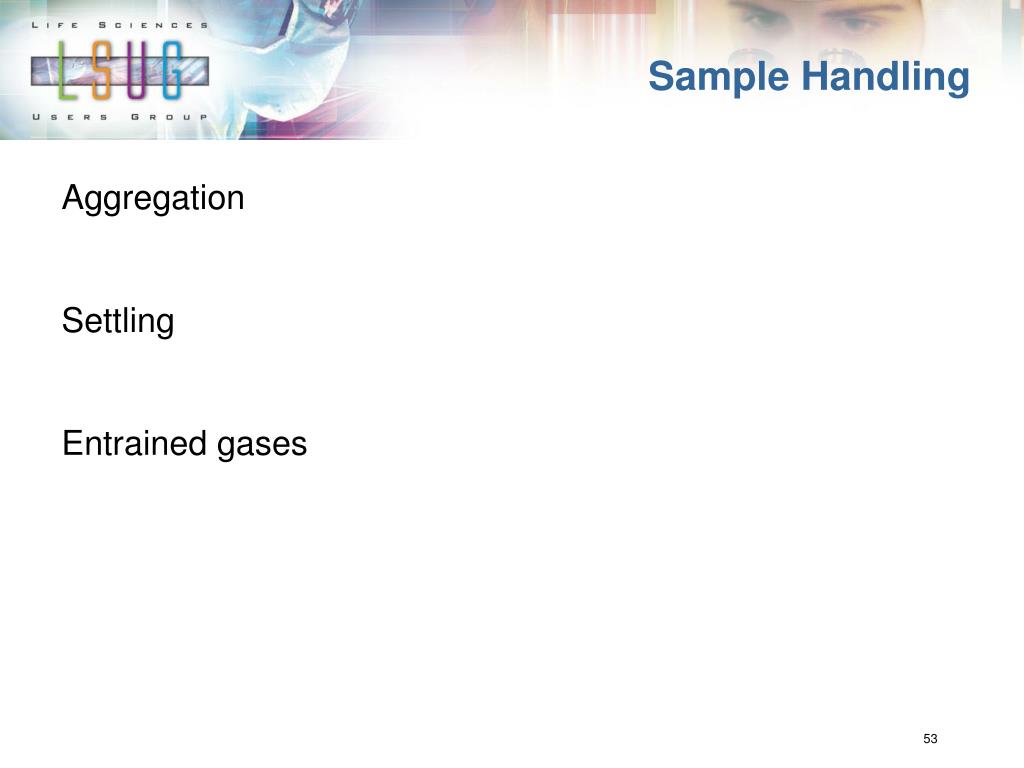 LIFE SCIENCES
LSUG
USERS GROUP

Sample Handling

Aggregation

Settling

Entrained gases

53